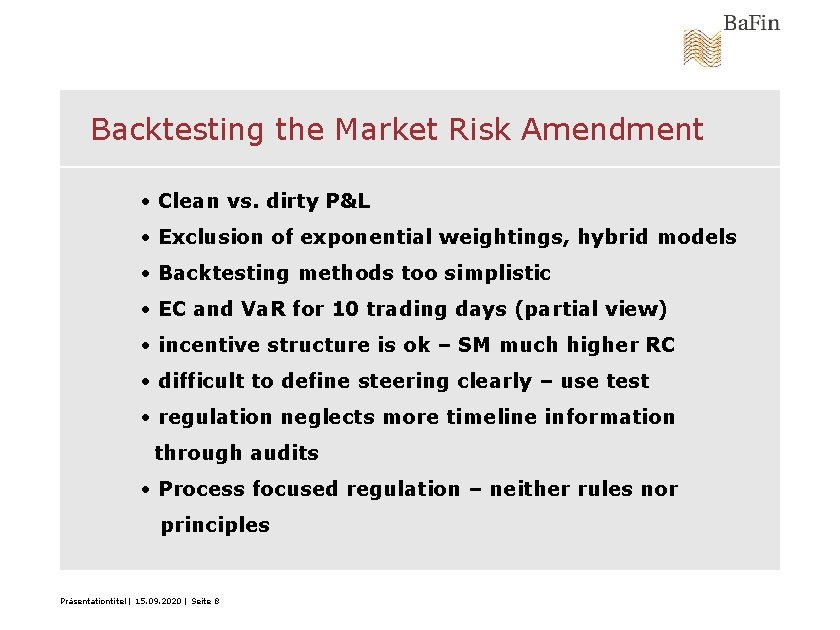 BaFin

Backtesting the Market Risk Amendment

• Clean vs. dirty P&L
• Exclusion of exponential weightings, hybrid models
• Backtesting methods too simplistic
• EC and VaR for 10 trading days (partial view)
• incentive structure is ok – SM much higher RC
• difficult to define steering clearly – use test
• regulation neglects more timeline information through audits
• Process focused regulation – neither rules nor principles

Präsentationtitel | 15.09.2020 | Seite 8